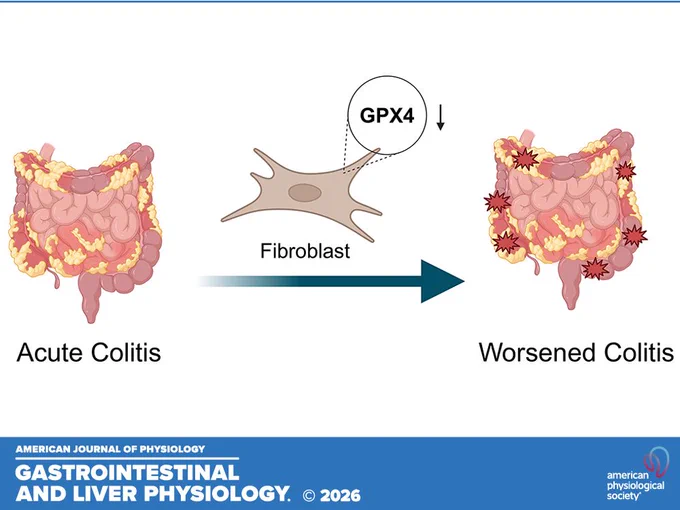 GPX4 ↓

Fibroblast

Acute Colitis

Worsened Colitis

AMERICAN JOURNAL OF PHYSIOLOGY
GASTROINTESTINAL AND LIVER PHYSIOLOGY. © 2026

american physiological society